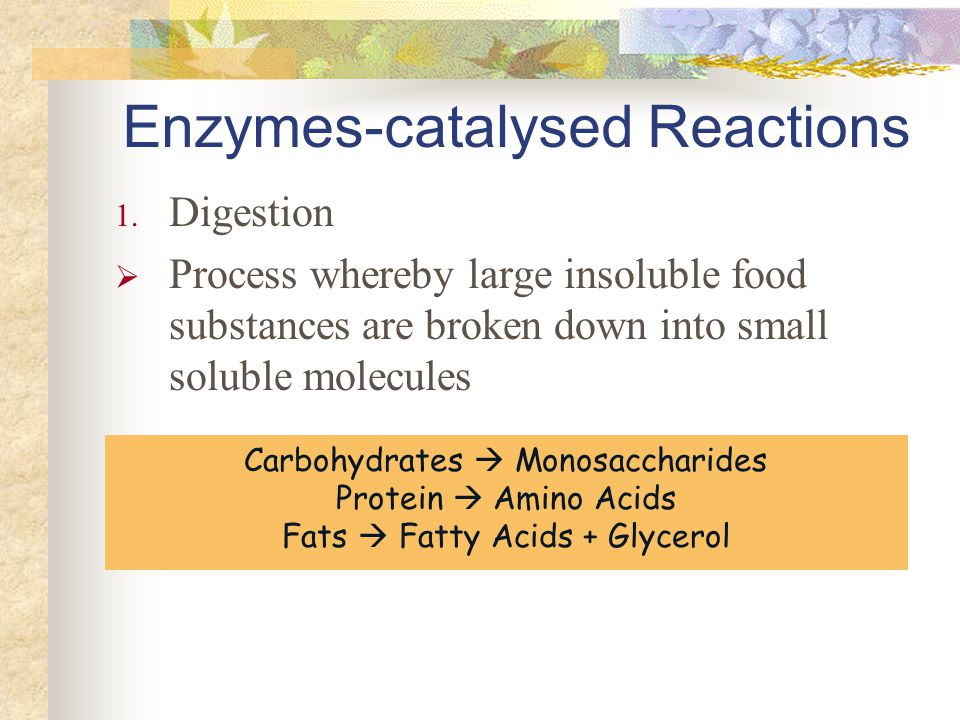 Enzymes-catalysed Reactions

1. Digestion

➢ Process whereby large insoluble food substances are broken down into small soluble molecules

Carbohydrates → Monosaccharides
Protein → Amino Acids
Fats → Fatty Acids + Glycerol